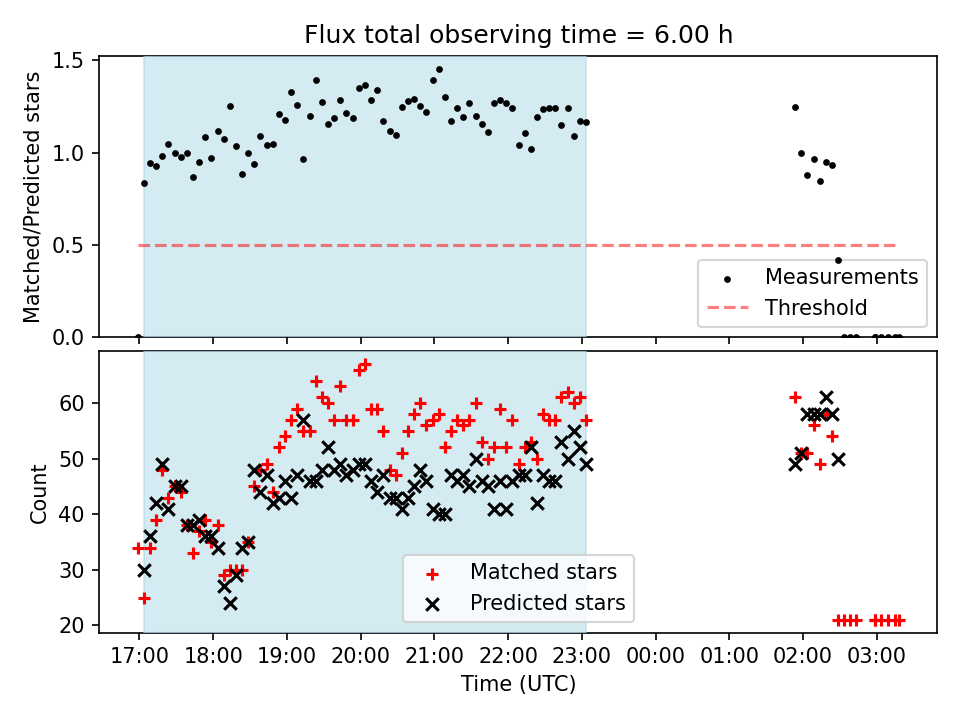 Flux total observing time = 6.00 h

Matched/Predicted stars

1.5
1.0
0.5
0.0

Measurements
Threshold

Count

60
50
40
30
20

Matched stars
Predicted stars

17:00 18:00 19:00 20:00 21:00 22:00 23:00 00:00 01:00 02:00 03:00

Time (UTC)